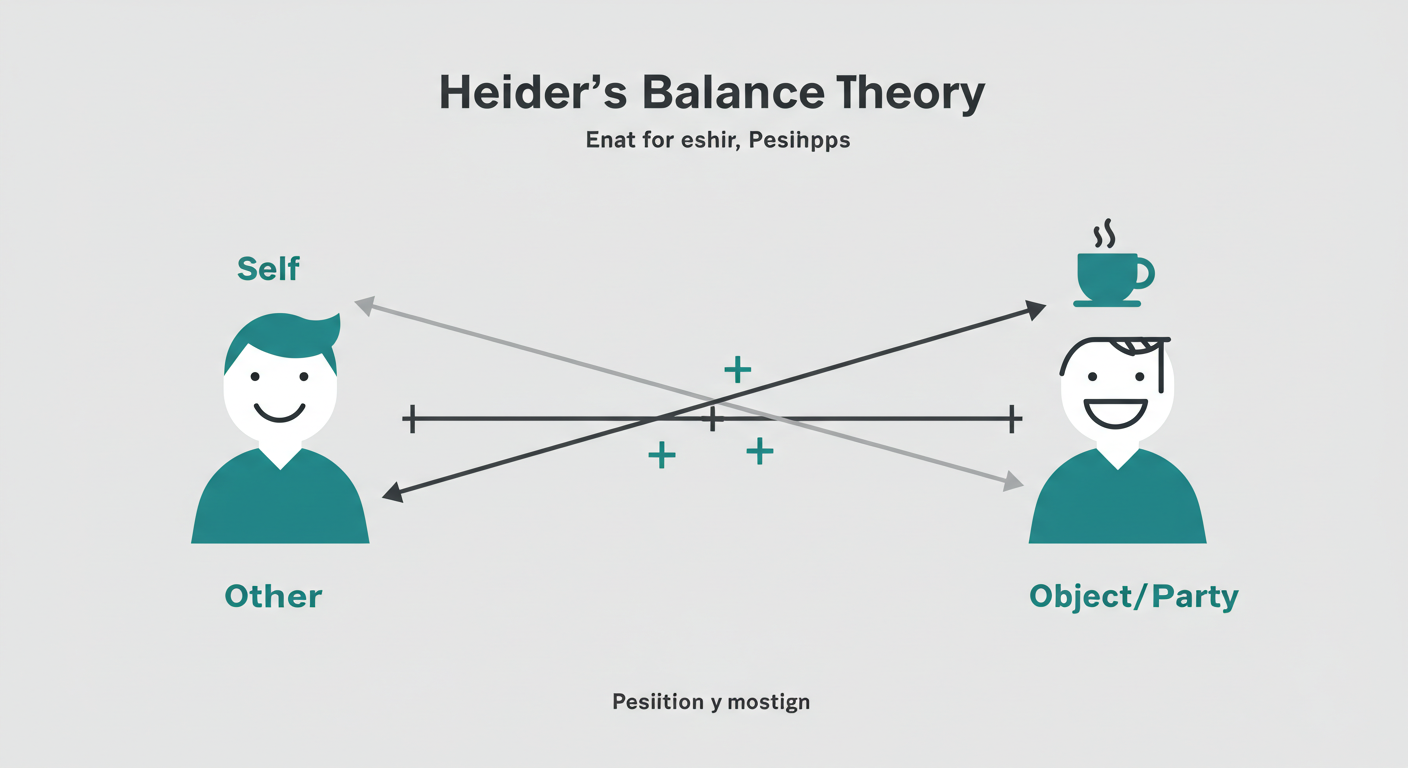 Heider's Balance Theory

Enat for eshir, Pesihpps

Self

+

+ +

Other

Object/Party

Pesiition y mostign